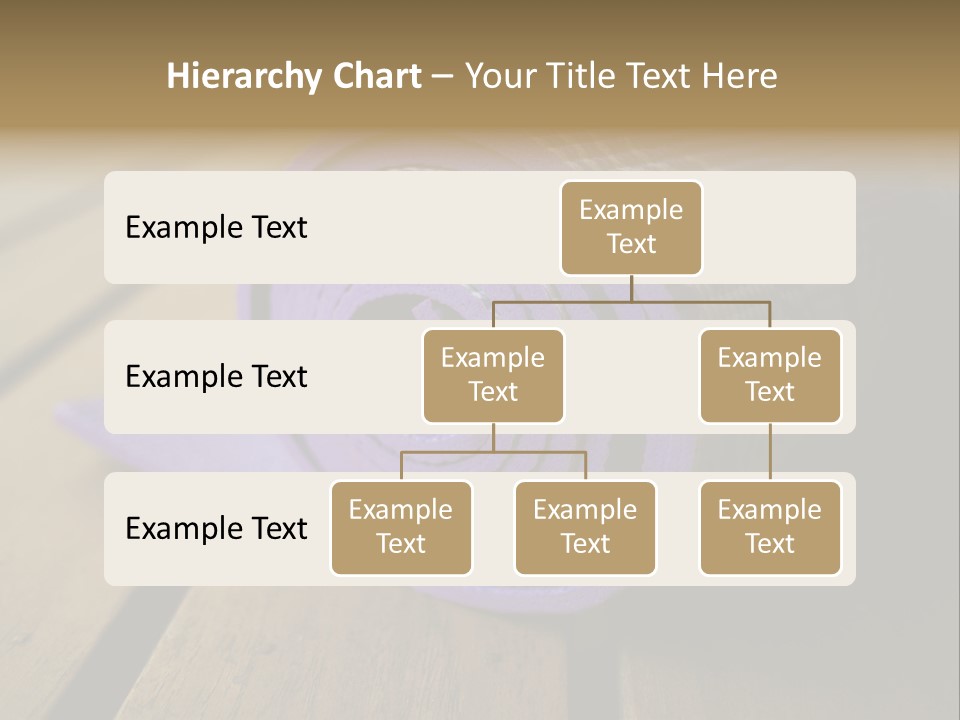 Hierarchy Chart – Your Title Text Here

Example Text

Example Text

Example Text

Example Text

Example Text

Example Text

Example Text

Example Text

Example Text